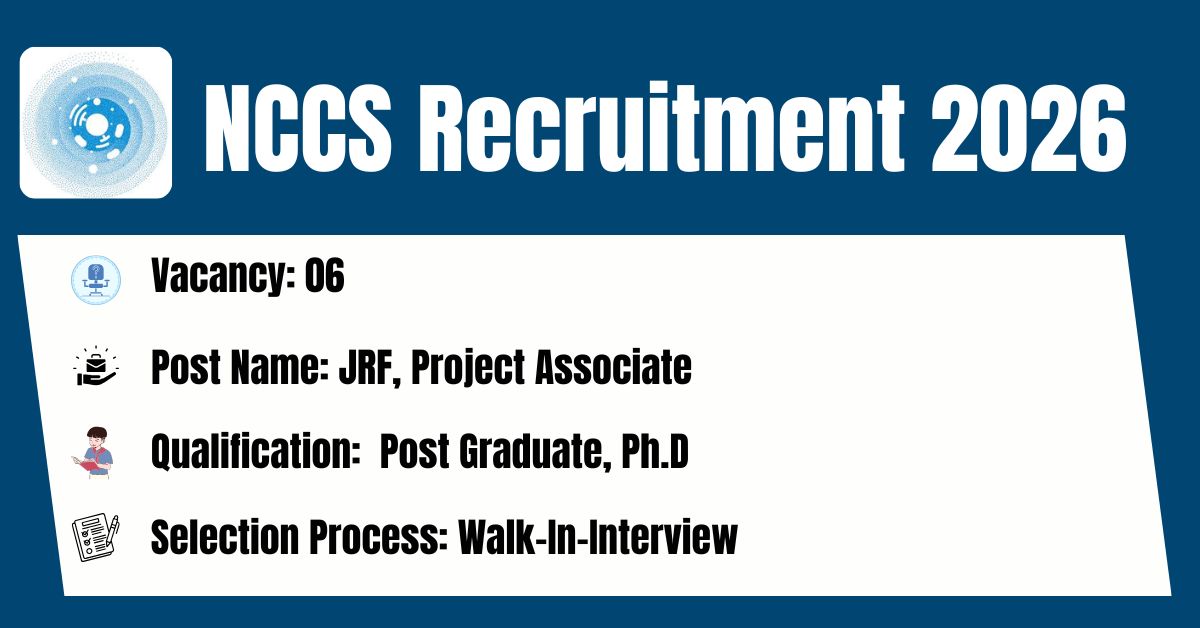 NCCS Recruitment 2026

Vacancy: 06

Post Name: JRF, Project Associate

Qualification: Post Graduate, Ph.D

Selection Process: Walk-In-Interview